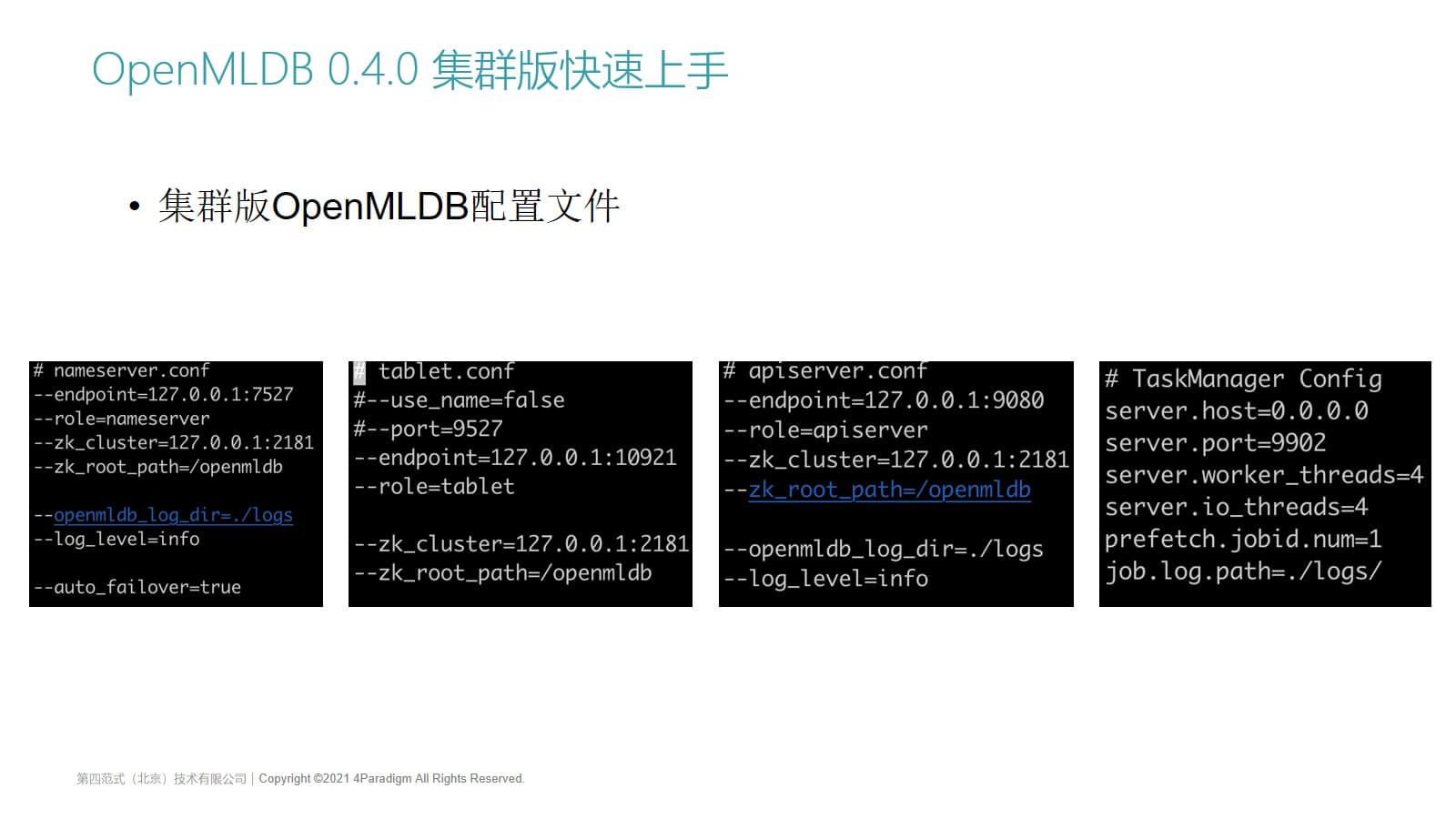 OpenMLDB 0.4.0 集群版快速上手

• 集群版OpenMLDB配置文件

# nameserver.conf
--endpoint=127.0.0.1:7527
--role=nameserver
--zk_cluster=127.0.0.1:2181
--zk_root_path=/openmldb

--openmldb_log_dir=./logs
--log_level=info

--auto_failover=true

# tablet.conf
#--use_name=false
#--port=9527
--endpoint=127.0.0.1:10921
--role=tablet

--zk_cluster=127.0.0.1:2181
--zk_root_path=/openmldb

# apiserver.conf
--endpoint=127.0.0.1:9080
--role=apiserver
--zk_cluster=127.0.0.1:2181
--zk_root_path=/openmldb

--openmldb_log_dir=./logs
--log_level=info

# TaskManager Config
server.host=0.0.0.0
server.port=9902
server.worker_threads=4
server.io_threads=4
prefetch.jobid.num=1
job.log.path=./logs/

第四范式（北京）技术有限公司 | Copyright ©2021 4Paradigm All Rights Reserved.